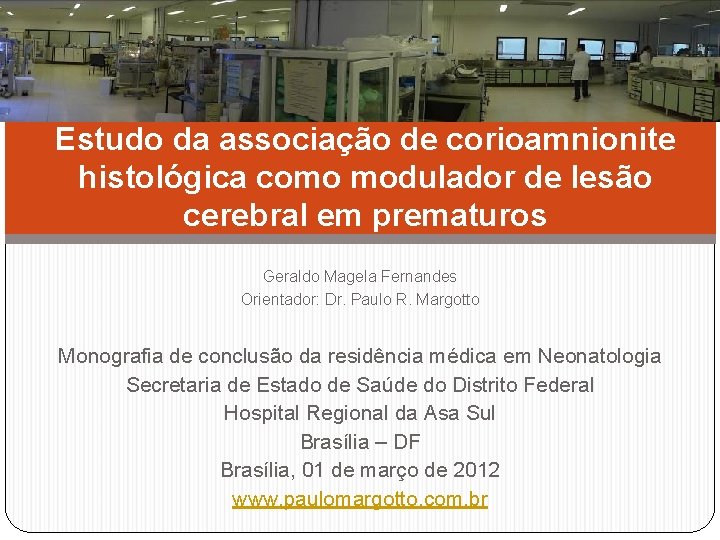 Estudo da associação de corioamnionite histológica como modulador de lesão cerebral em prematuros

Geraldo Magela Fernandes
Orientador: Dr. Paulo R. Margotto

Monografia de conclusão da residência médica em Neonatologia
Secretaria de Estado de Saúde do Distrito Federal
Hospital Regional da Asa Sul
Brasília – DF
Brasília, 01 de março de 2012
www.paulomargotto.com.br